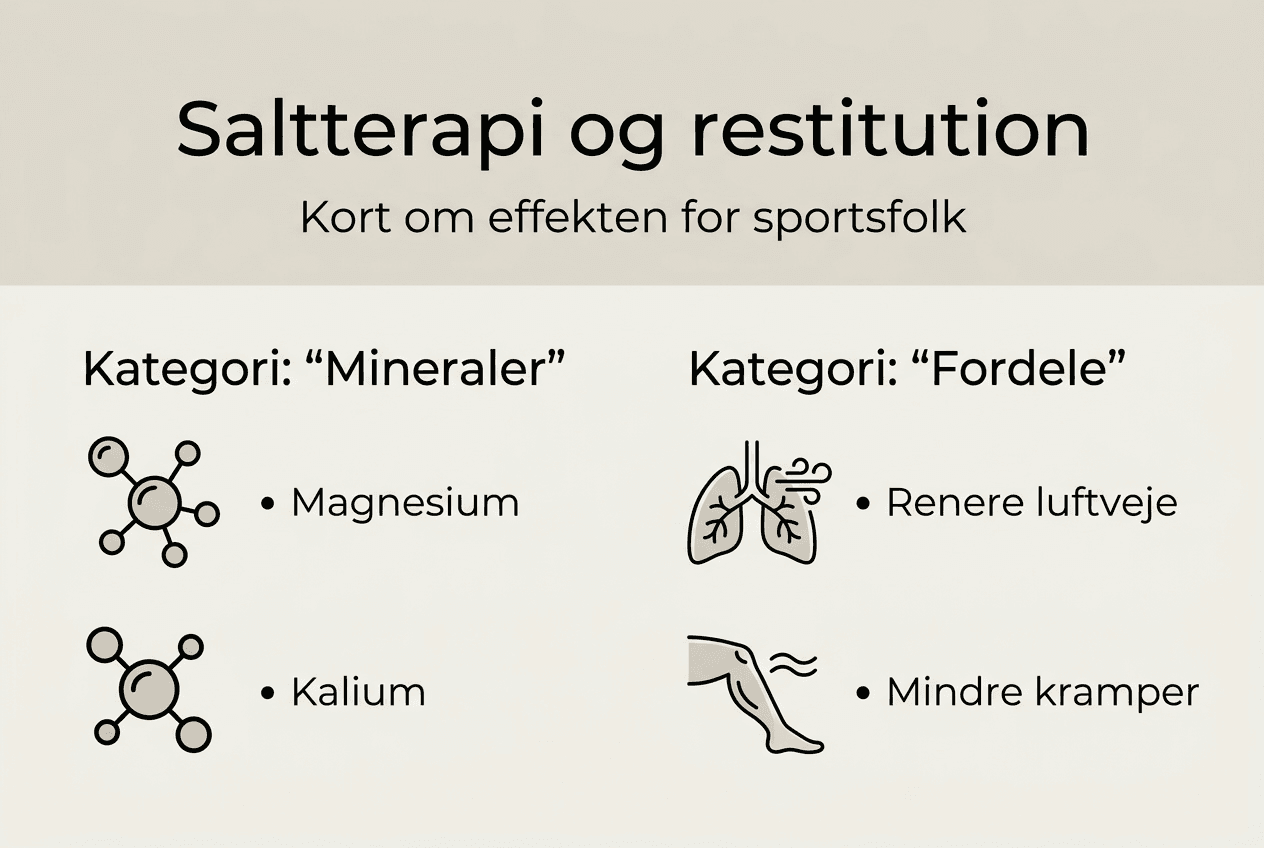 Saltterapi og restitution

Kort om effekten for sportsfolk

Kategori: “Mineraler”

• Magnesium

• Kalium

Kategori: “Fordele”

• Renere luftveje

• Mindre kramper